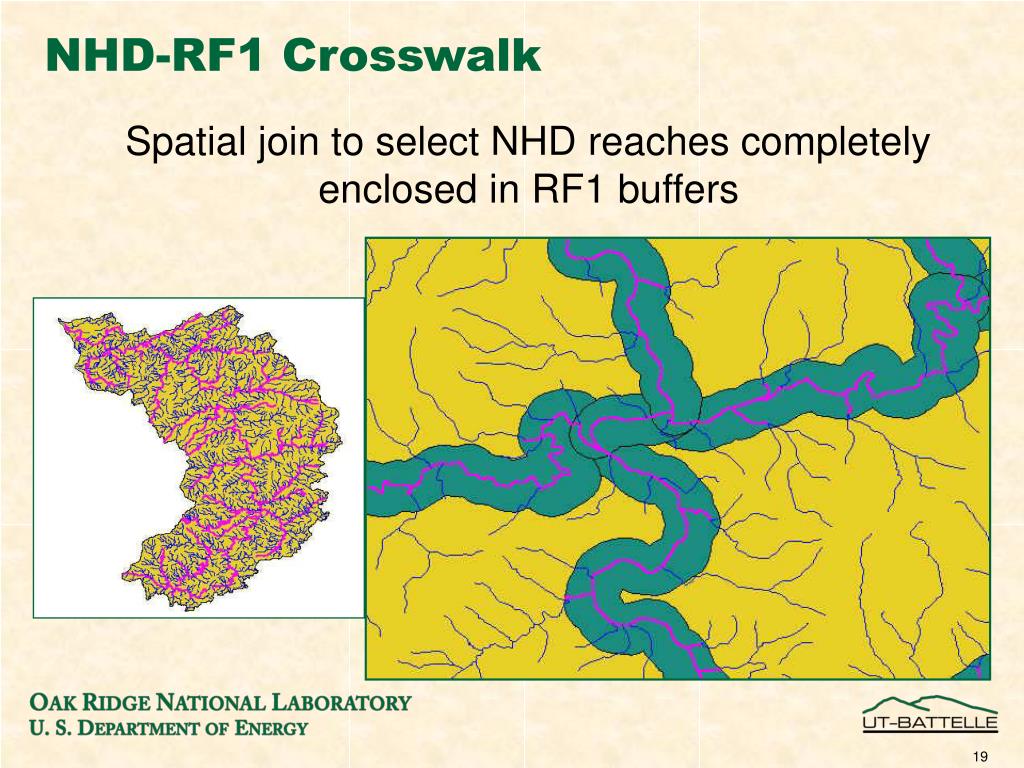 NHD-RF1 Crosswalk

Spatial join to select NHD reaches completely enclosed in RF1 buffers

OAK RIDGE NATIONAL LABORATORY
U. S. DEPARTMENT OF ENERGY

UT-BATTELLE

19